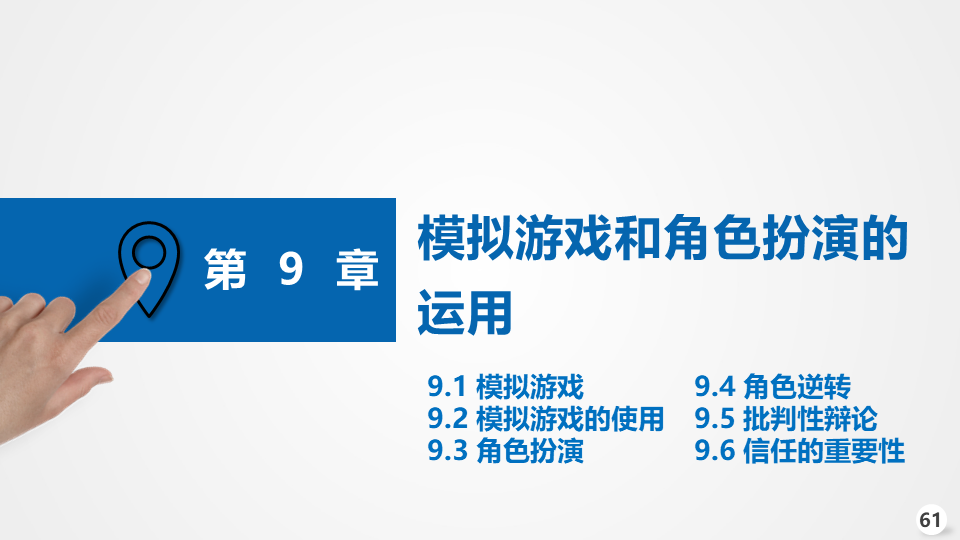 第 9 章

模拟游戏和角色扮演的运用

9.1 模拟游戏
9.2 模拟游戏的使用
9.3 角色扮演

9.4 角色逆转
9.5 批判性辩论
9.6 信任的重要性

61